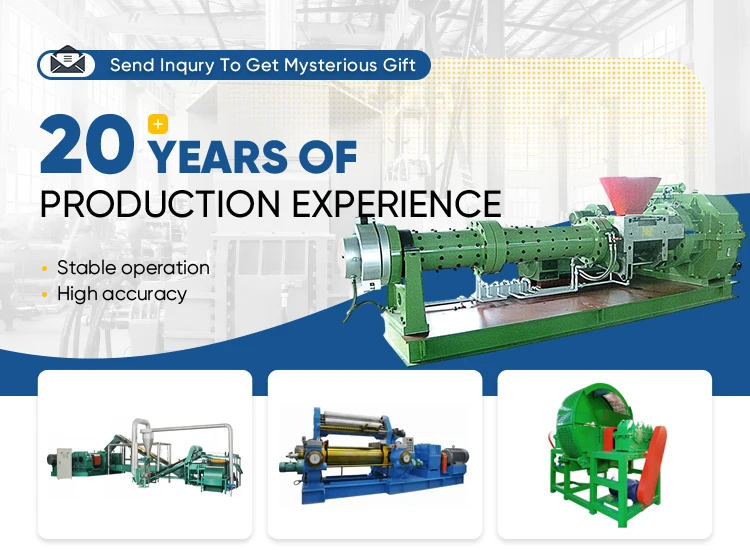 Send Inqury To Get Mysterious Gift

20+ YEARS OF
PRODUCTION EXPERIENCE

• Stable operation
• High accuracy